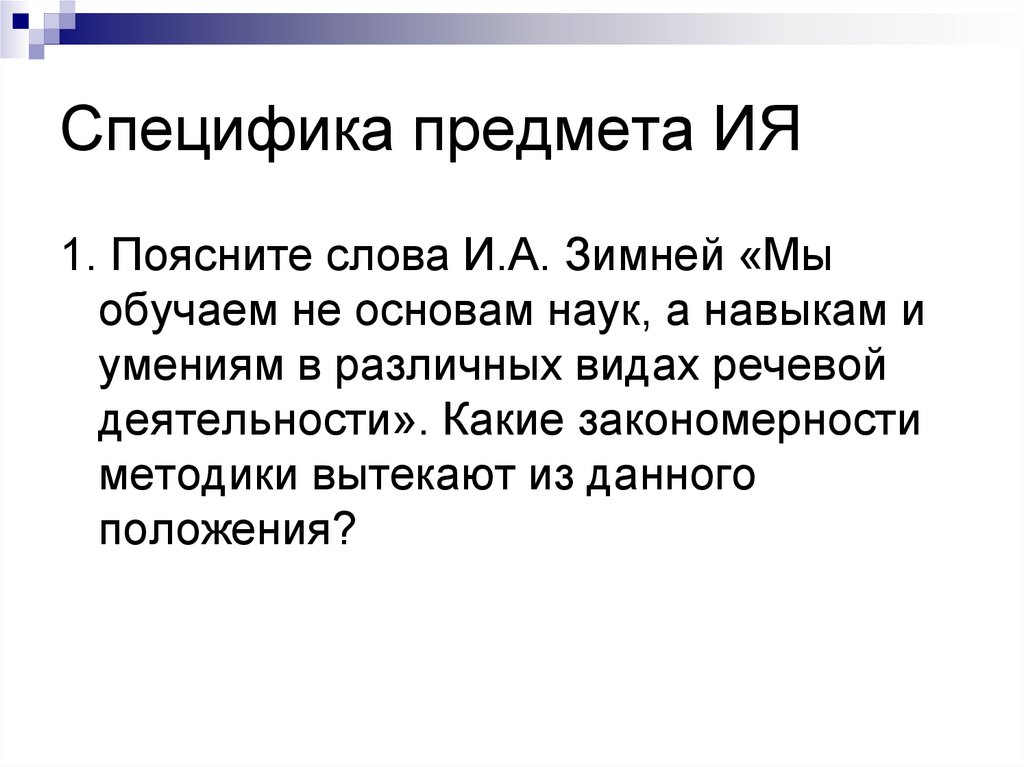 Специфика предмета ИЯ

1. Поясните слова И.А. Зимней «Мы обучаем не основам наук, а навыкам и умениям в различных видах речевой деятельности». Какие закономерности методики вытекают из данного положения?